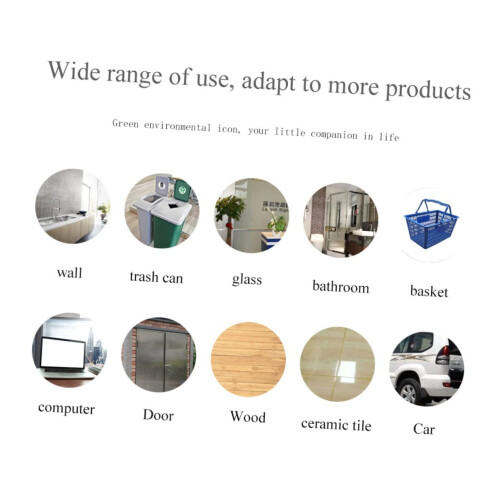 Wide range of use, adapt to more products

Green environmental icon, your little companion in life

wall

trash can

glass

bathroom

basket

computer

Door

Wood

ceramic tile

Car